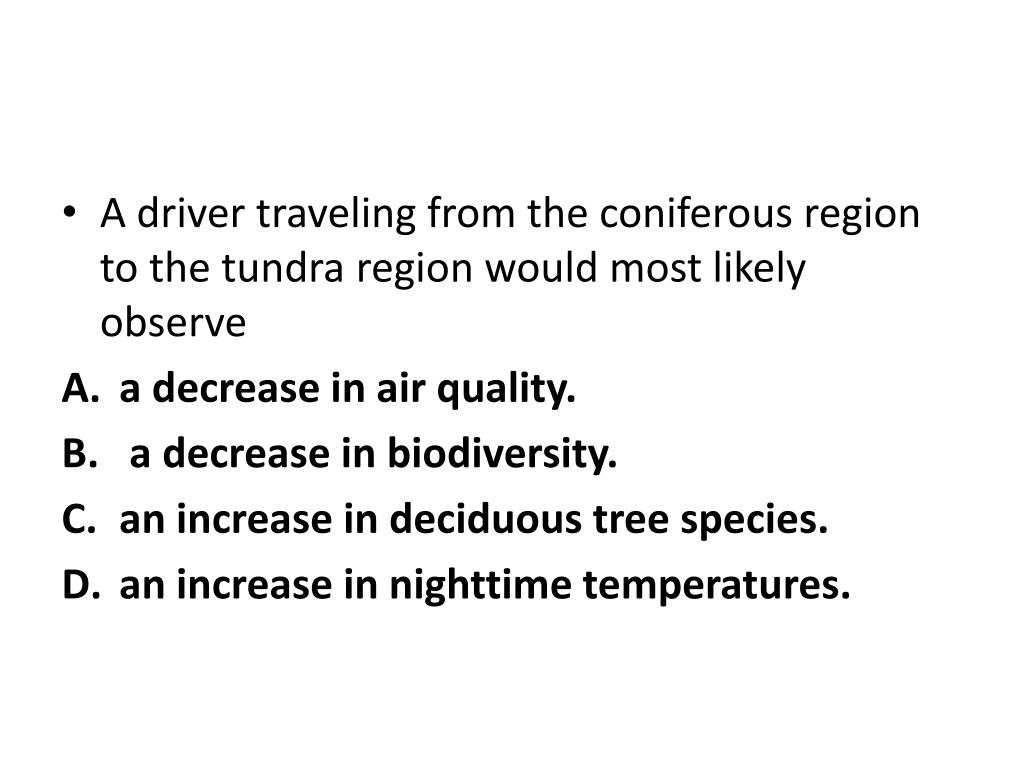 • A driver traveling from the coniferous region to the tundra region would most likely observe

A. a decrease in air quality.

B. a decrease in biodiversity.

C. an increase in deciduous tree species.

D. an increase in nighttime temperatures.